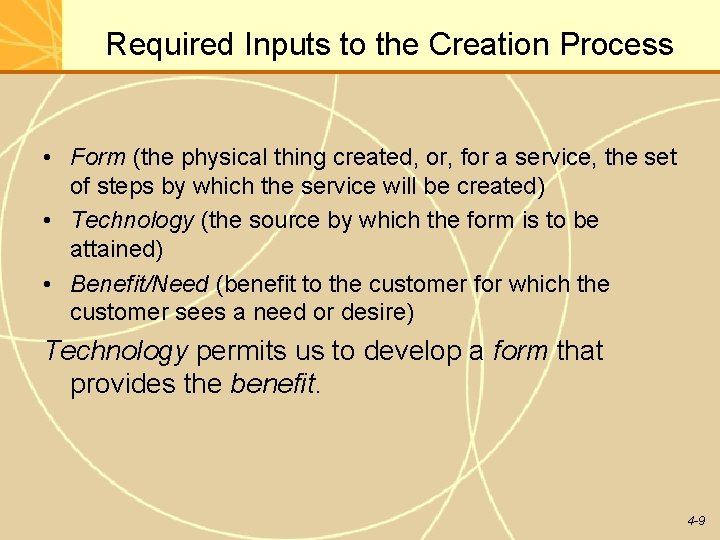 Required Inputs to the Creation Process

• Form (the physical thing created, or, for a service, the set of steps by which the service will be created)
• Technology (the source by which the form is to be attained)
• Benefit/Need (benefit to the customer for which the customer sees a need or desire)

Technology permits us to develop a form that provides the benefit.

4-9